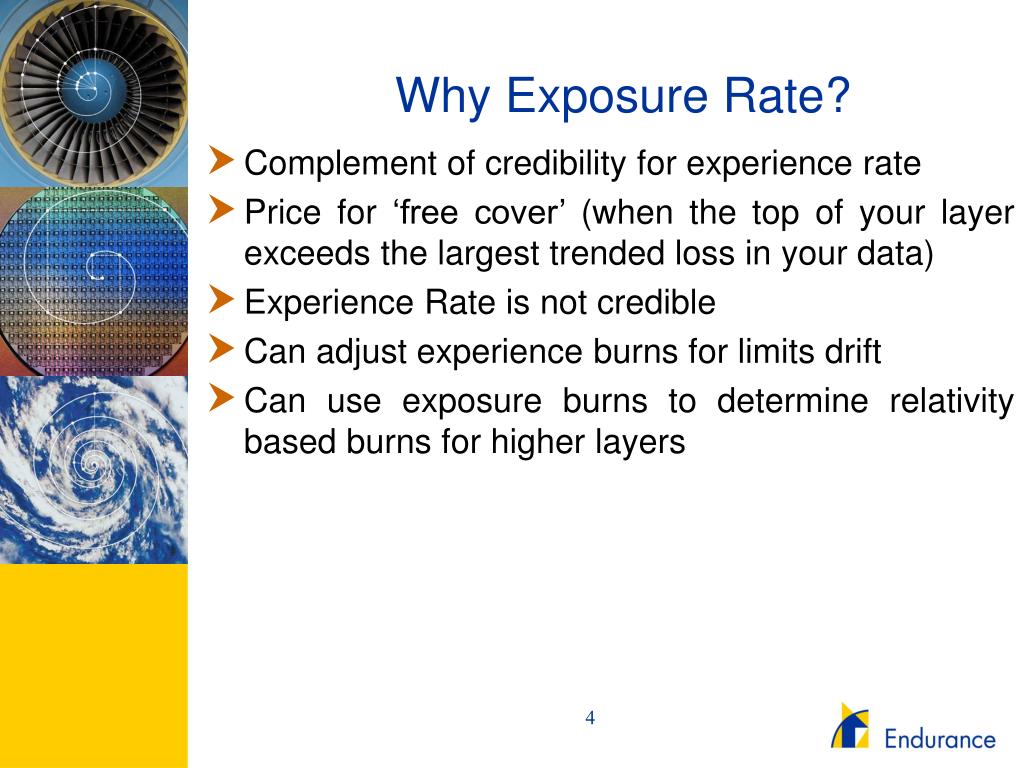 Why Exposure Rate?

Complement of credibility for experience rate

Price for ‘free cover’ (when the top of your layer exceeds the largest trended loss in your data)

Experience Rate is not credible

Can adjust experience burns for limits drift

Can use exposure burns to determine relativity based burns for higher layers

4

Endurance